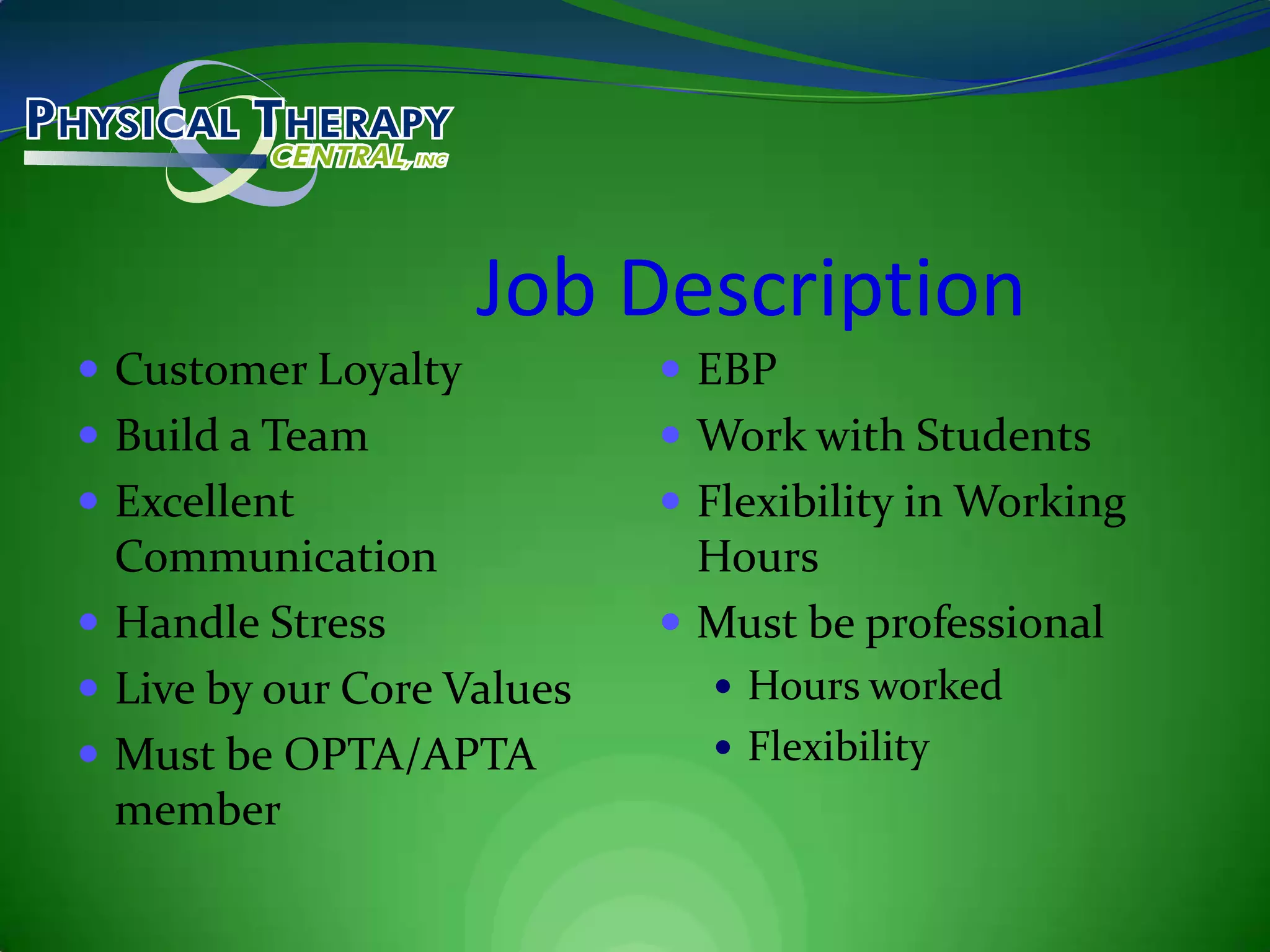 PHYSICAL THERAPY CENTRAL, INC

Job Description

- Customer Loyalty
- Build a Team
- Excellent Communication
- Handle Stress
- Live by our Core Values
- Must be OPTA/APTA member

- EBP
- Work with Students
- Flexibility in Working Hours
- Must be professional
  - Hours worked
  - Flexibility